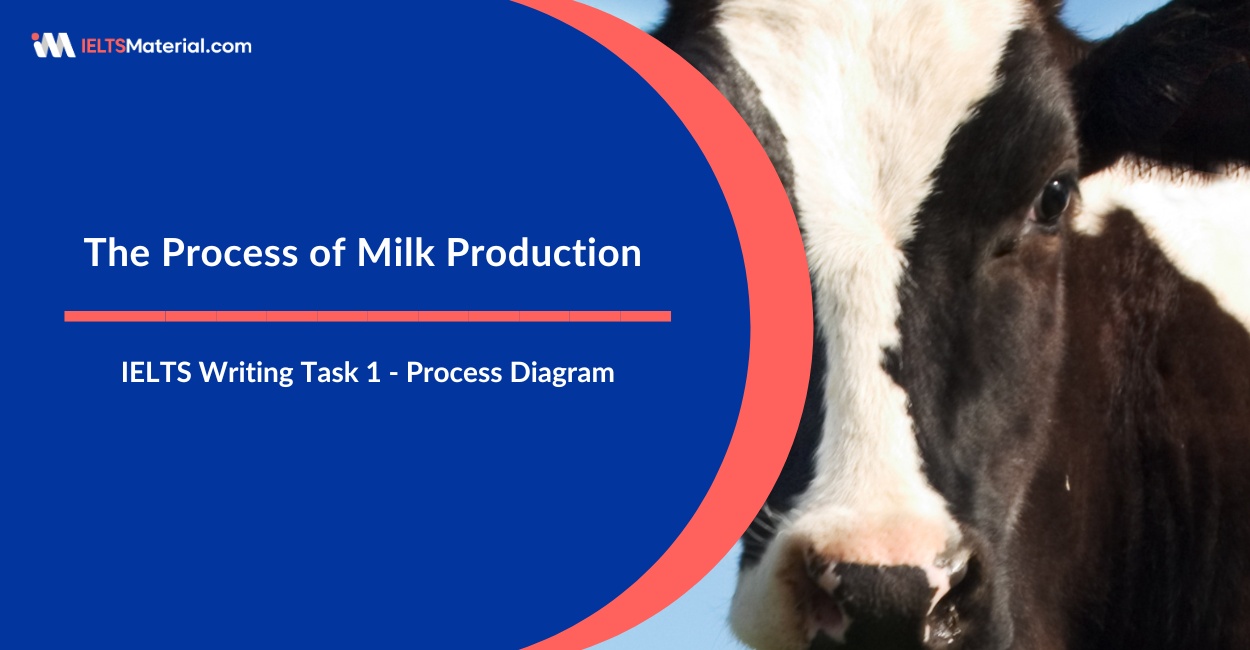 IELTSMaterial.com

The Process of Milk Production

IELTS Writing Task 1 - Process Diagram